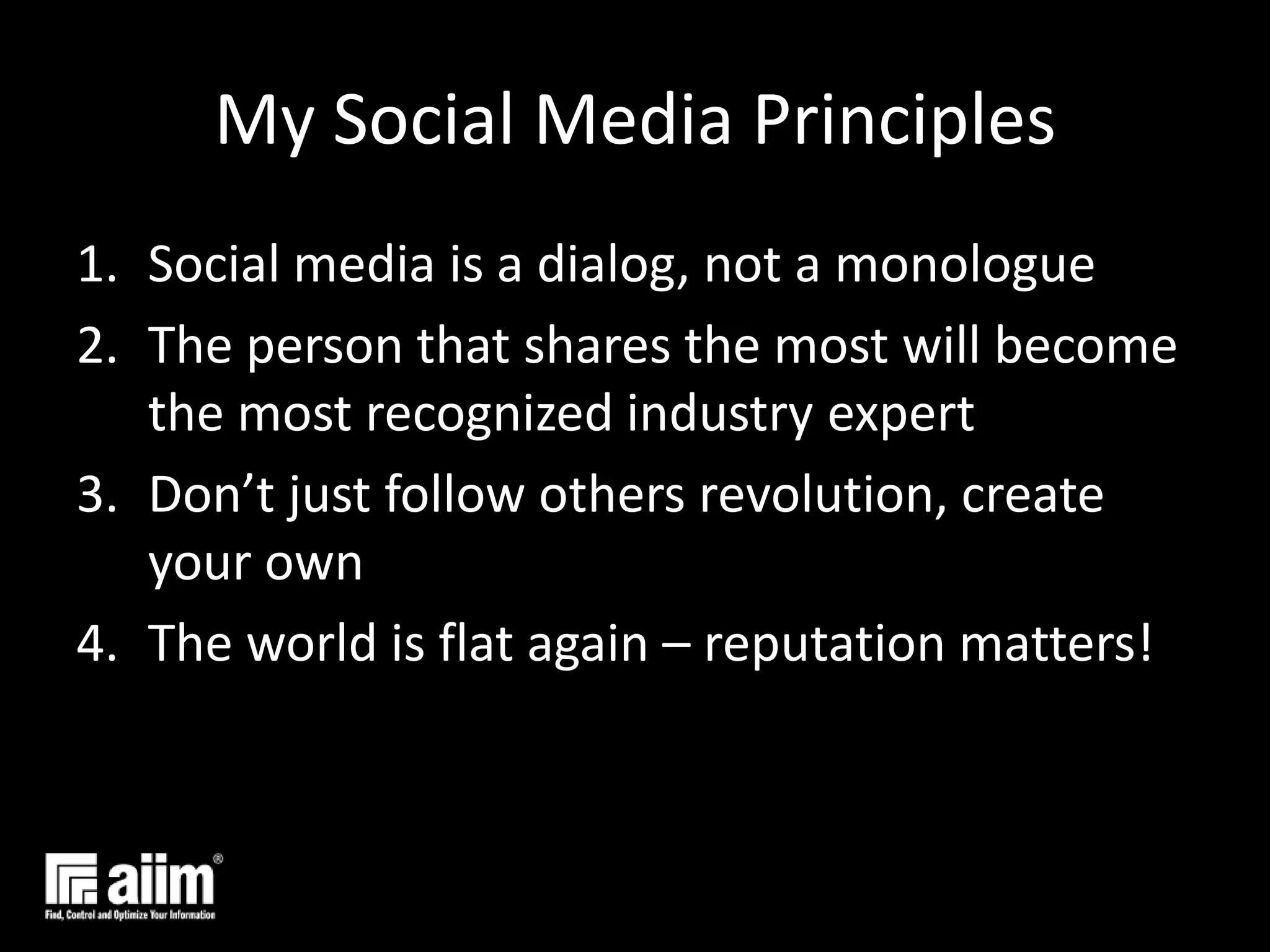 My Social Media Principles

1. Social media is a dialog, not a monologue
2. The person that shares the most will become the most recognized industry expert
3. Don’t just follow others revolution, create your own
4. The world is flat again – reputation matters!

aiim®
Find, Control and Optimize Your Information